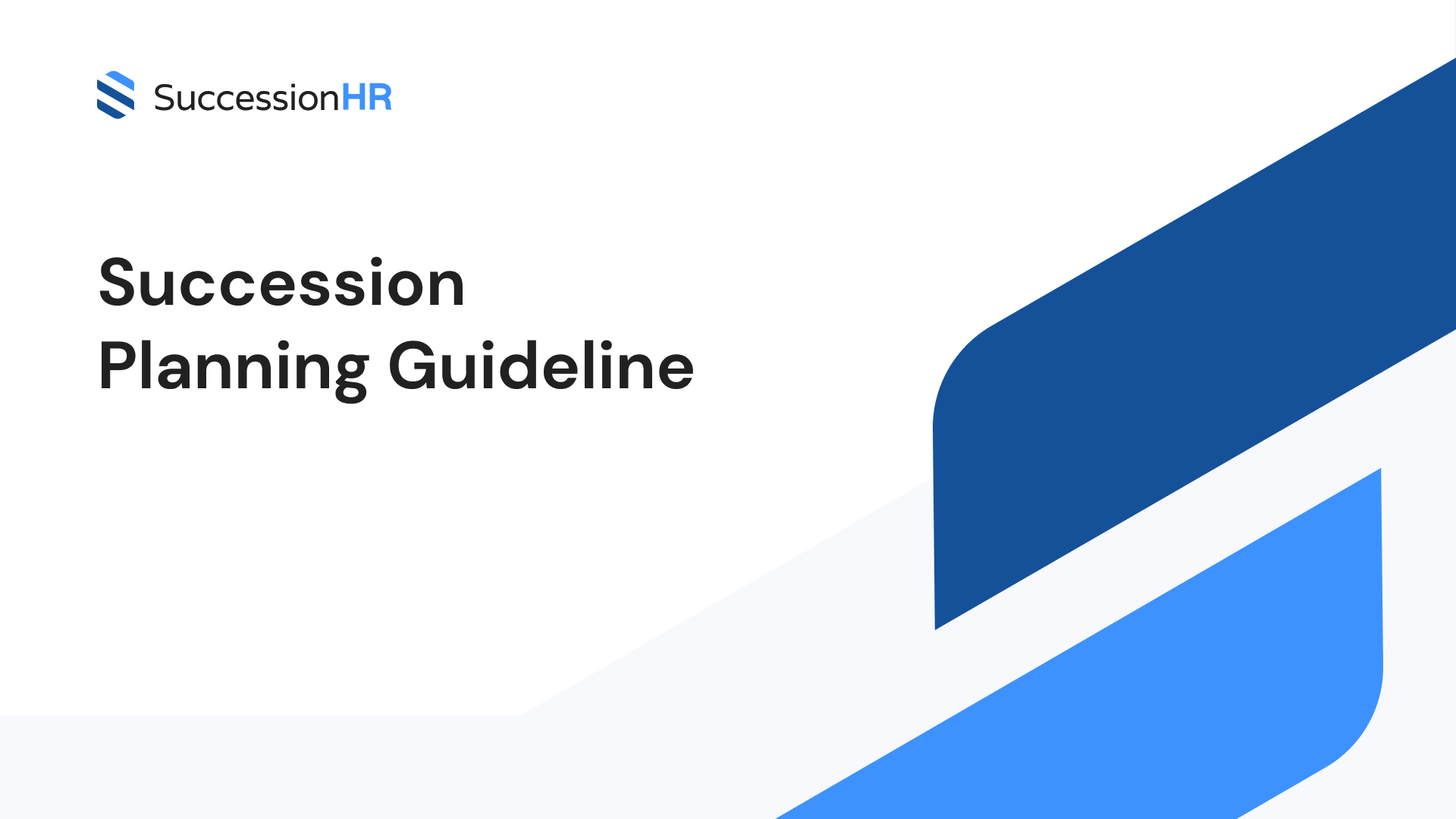 SuccessionHR

Succession
Planning Guideline